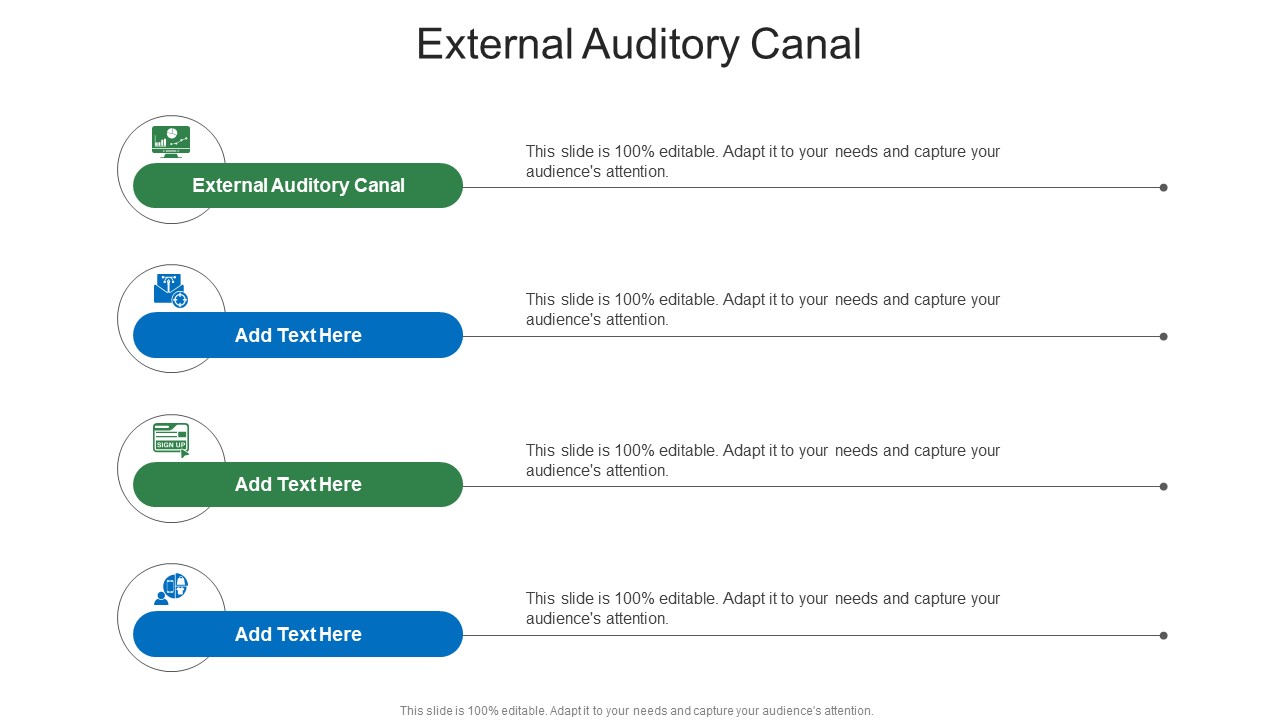 External Auditory Canal

External Auditory Canal

This slide is 100% editable. Adapt it to your needs and capture your audience's attention.

Add Text Here

This slide is 100% editable. Adapt it to your needs and capture your audience's attention.

SIGN UP

Add Text Here

This slide is 100% editable. Adapt it to your needs and capture your audience's attention.

Add Text Here

This slide is 100% editable. Adapt it to your needs and capture your audience's attention.

This slide is 100% editable. Adapt it to your needs and capture your audience's attention.